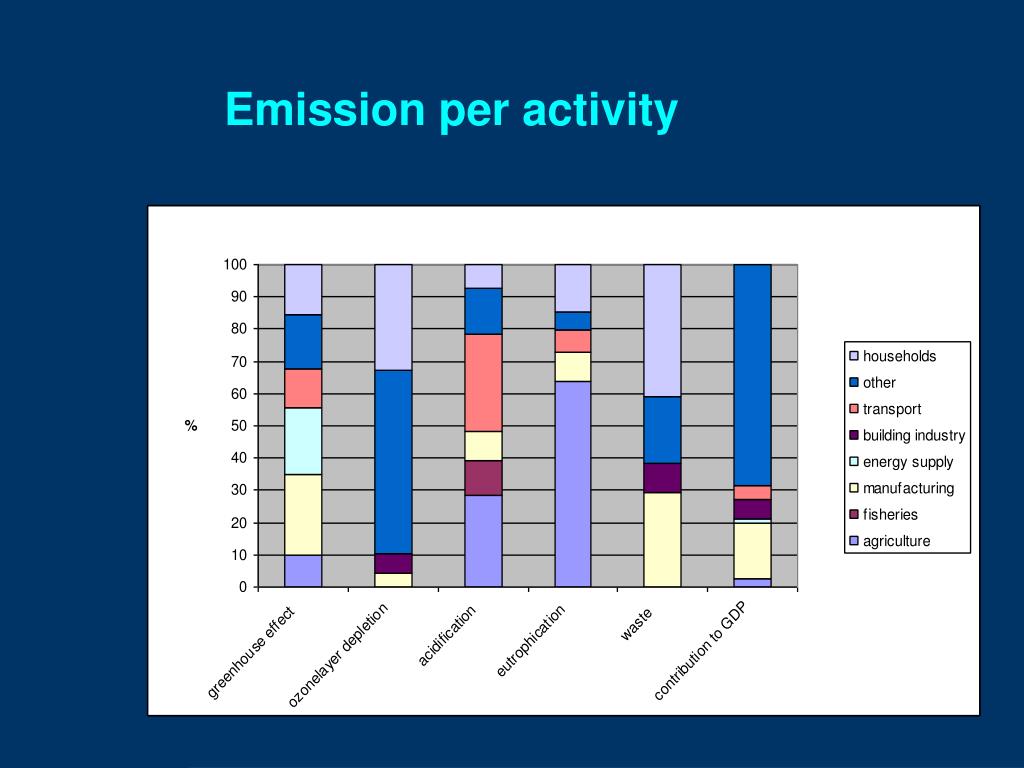 Emission per activity

100
90
80
70
60
50
40
30
20
10
0

%

greenhouse effect
ozonelayer depletion
acidification
eutrophication
waste
contribution to GDP

households
other
transport
building industry
energy supply
manufacturing
fisheries
agriculture